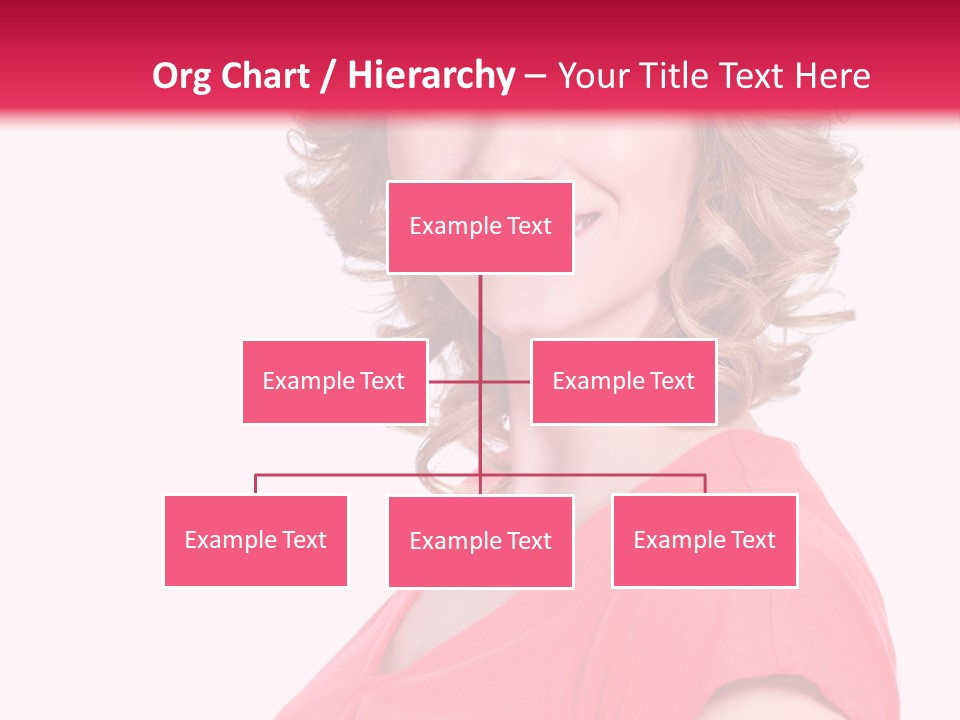 Org Chart / Hierarchy – Your Title Text Here

Example Text

Example Text

Example Text

Example Text

Example Text

Example Text